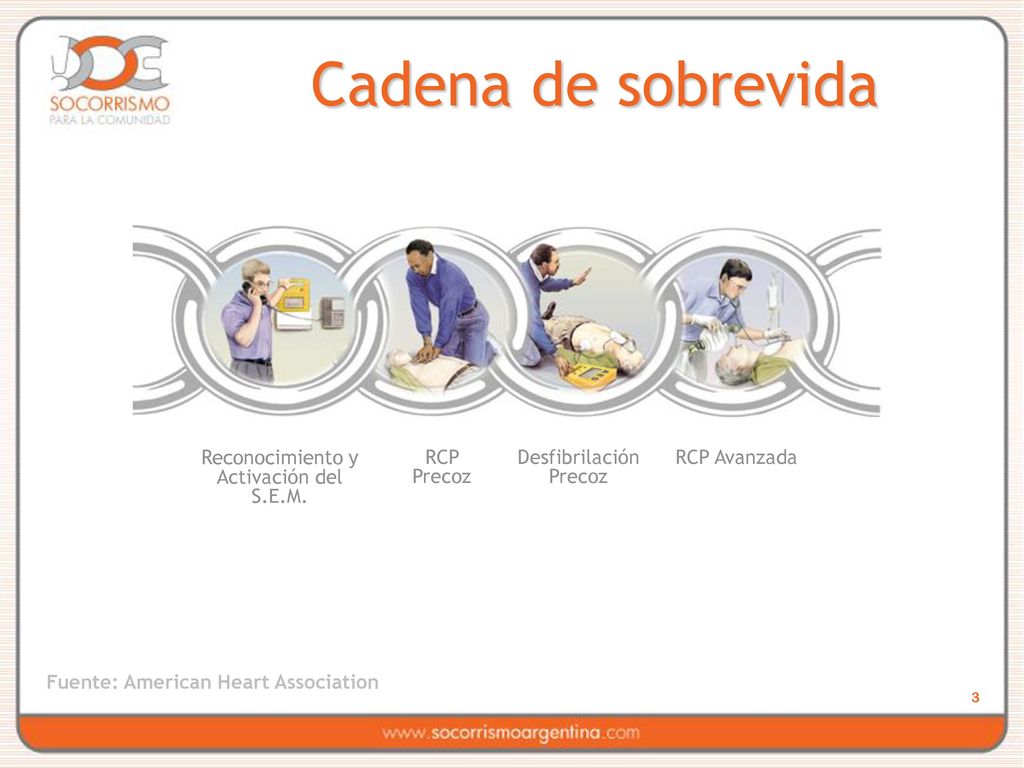 SOCORRISMO
PARA LA COMUNIDAD

Cadena de sobrevida

Reconocimiento y Activación del S.E.M.

RCP Precoz

Desfibrilación Precoz

RCP Avanzada

Fuente: American Heart Association

3

www.socorrismoargentina.com